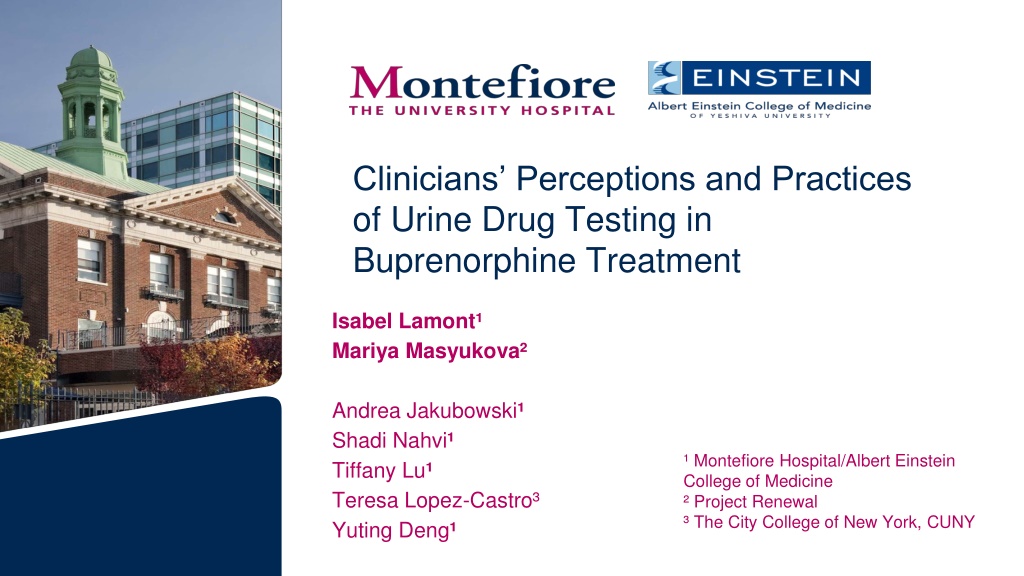 Montefiore
THE UNIVERSITY HOSPITAL

EINSTEIN
Albert Einstein College of Medicine
OF YESHIVA UNIVERSITY

Clinicians' Perceptions and Practices of Urine Drug Testing in Buprenorphine Treatment

Isabel Lamont¹
Mariya Masyukova²

Andrea Jakubowski¹
Shadi Nahvi¹
Tiffany Lu¹
Teresa Lopez-Castro³
Yuting Deng¹

¹ Montefiore Hospital/Albert Einstein College of Medicine
² Project Renewal
³ The City College of New York, CUNY